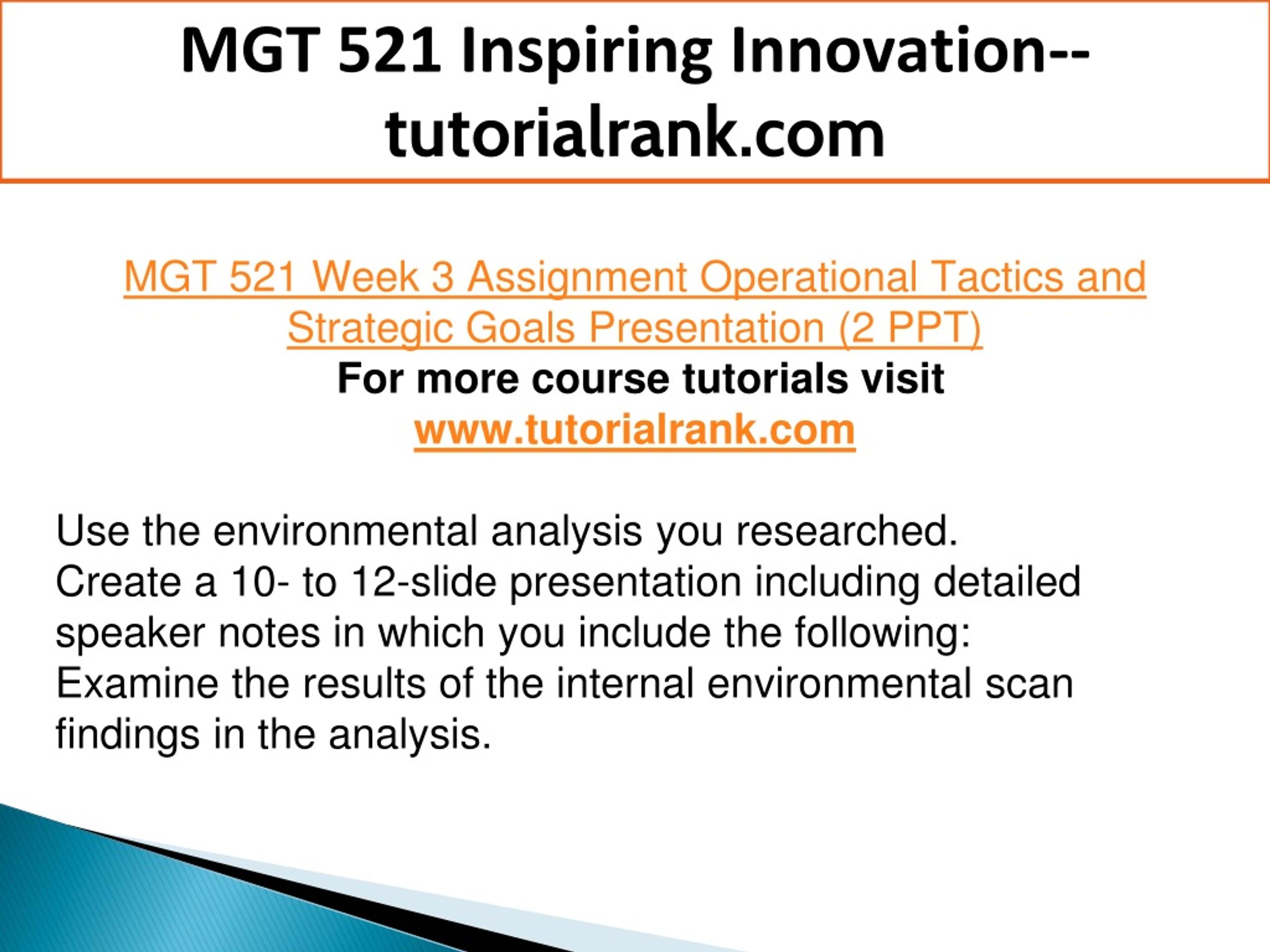 MGT 521 Inspiring Innovation--tutorialrank.com

MGT 521 Week 3 Assignment Operational Tactics and Strategic Goals Presentation (2 PPT)
For more course tutorials visit
www.tutorialrank.com

Use the environmental analysis you researched.
Create a 10- to 12-slide presentation including detailed speaker notes in which you include the following:
Examine the results of the internal environmental scan findings in the analysis.